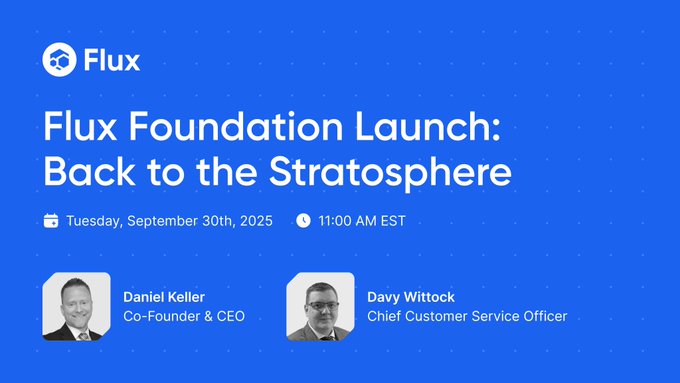 Flux

Flux Foundation Launch: Back to the Stratosphere

Tuesday, September 30th, 2025 11:00 AM EST

Daniel Keller
Co-Founder & CEO

Davy Wittock
Chief Customer Service Officer